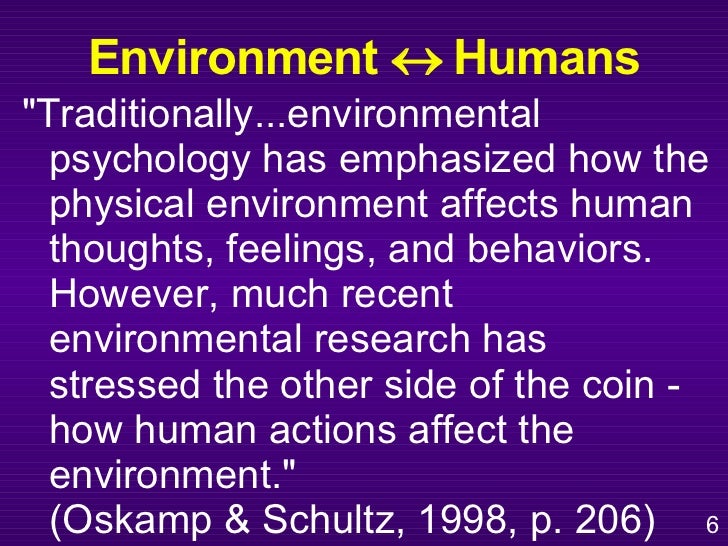 Environment $\leftrightarrow$ Humans

"Traditionally...environmental psychology has emphasized how the physical environment affects human thoughts, feelings, and behaviors. However, much recent environmental research has stressed the other side of the coin - how human actions affect the environment."
(Oskamp & Schultz, 1998, p. 206)

6